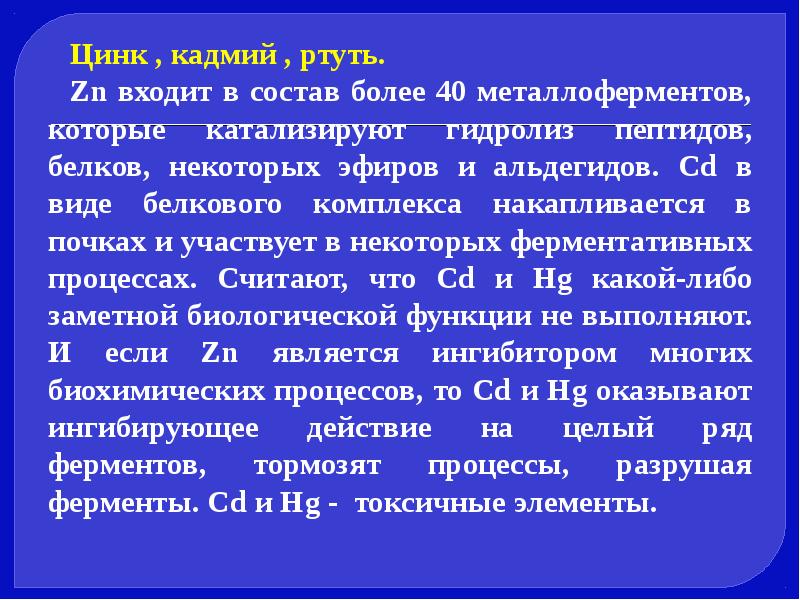 Цинк , кадмий , ртуть.

Zn входит в состав более 40 металлоферментов, которые катализируют гидролиз пептидов, белков, некоторых эфиров и альдегидов. Cd в виде белкового комплекса накапливается в почках и участвует в некоторых ферментативных процессах. Считают, что Cd и Hg какой-либо заметной биологической функции не выполняют. И если Zn является ингибитором многих биохимических процессов, то Cd и Hg оказывают ингибирующее действие на целый ряд ферментов, тормозят процессы, разрушая ферменты. Cd и Hg - токсичные элементы.